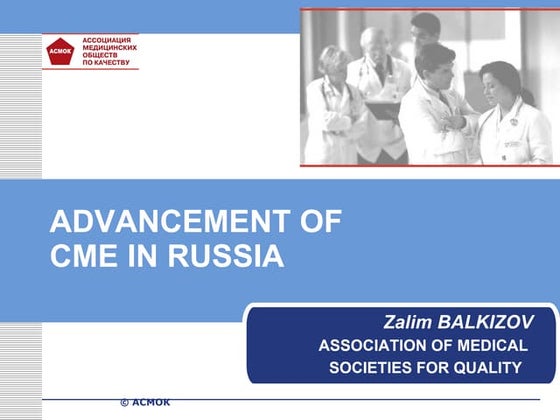 АСМОК
АССОЦИАЦИЯ МЕДИЦИНСКИХ ОБЩЕСТВ ПО КАЧЕСТВУ

ADVANCEMENT OF CME IN RUSSIA

Zalim BALKIZOV
ASSOCIATION OF MEDICAL SOCIETIES FOR QUALITY

© АСМОК